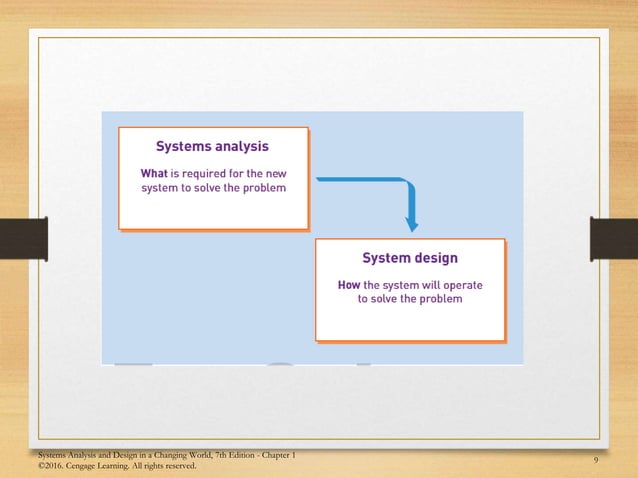 Systems analysis

What is required for the new system to solve the problem

System design

How the system will operate to solve the problem

Systems Analysis and Design in a Changing World, 7th Edition - Chapter 1
©2016. Cengage Learning. All rights reserved.

9